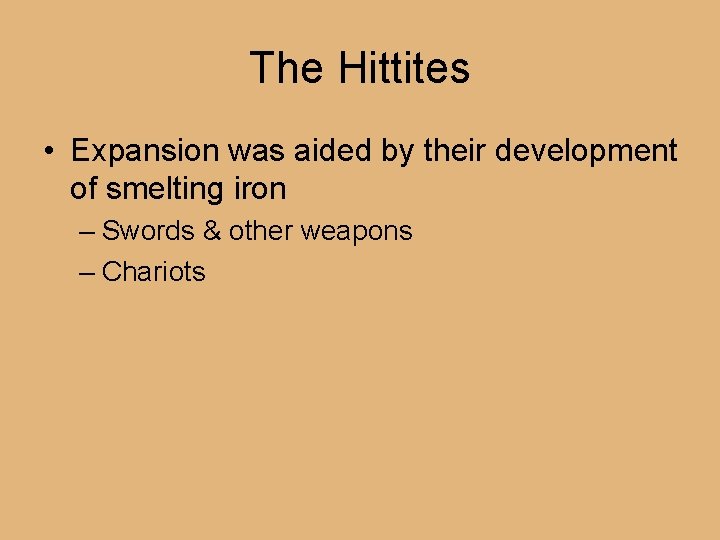 The Hittites

• Expansion was aided by their development of smelting iron
– Swords & other weapons
– Chariots